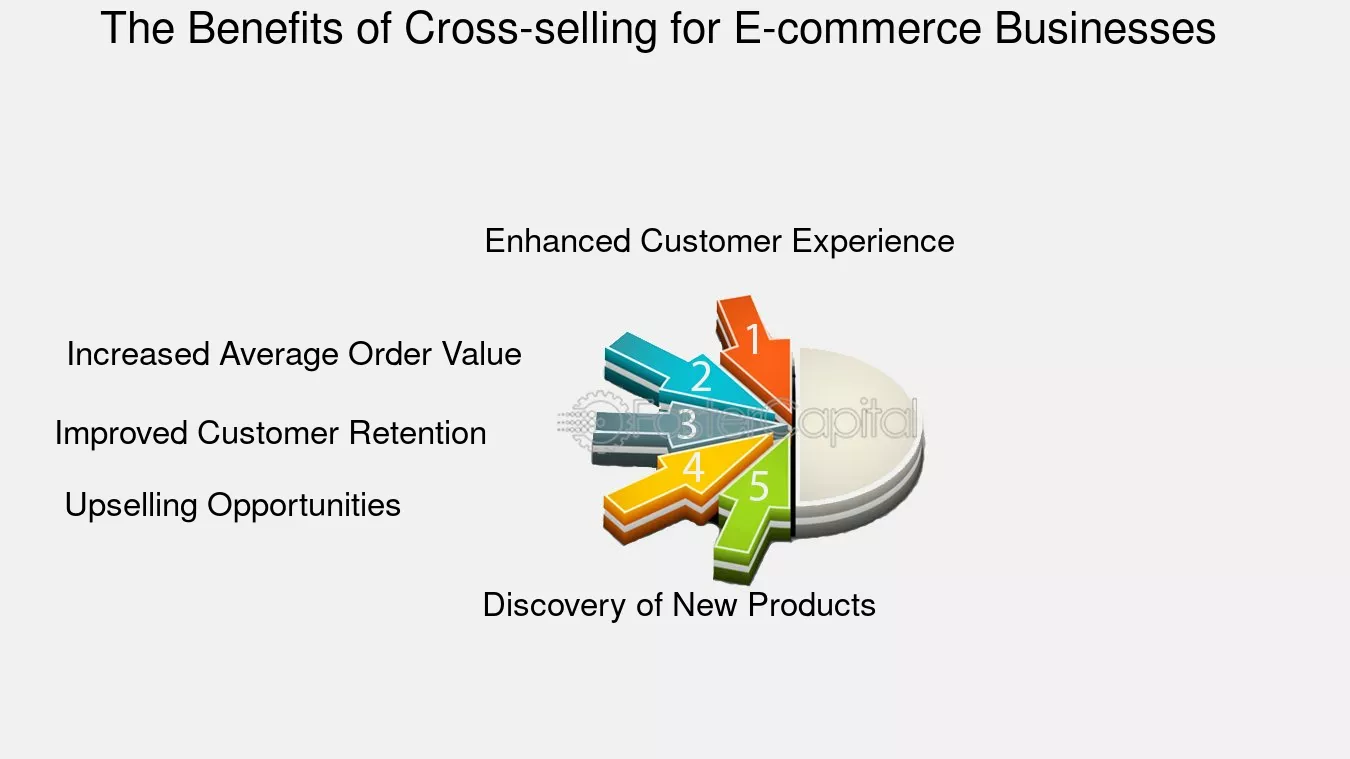 The Benefits of Cross-selling for E-commerce Businesses

Enhanced Customer Experience

Increased Average Order Value

Improved Customer Retention

Upselling Opportunities

Discovery of New Products

1

2

3

4

5

FasterCapital